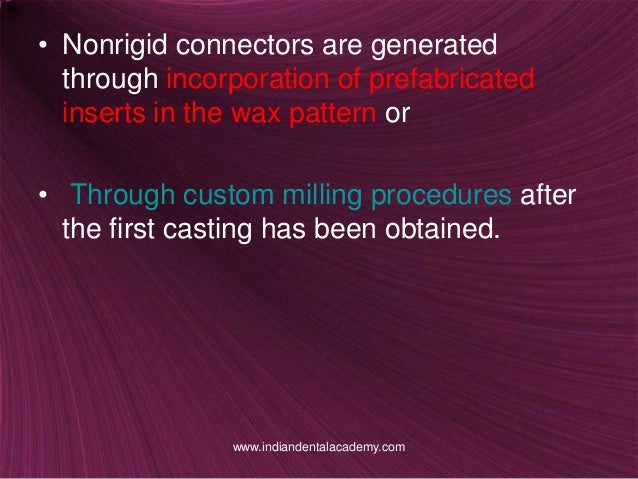 • Nonrigid connectors are generated through incorporation of prefabricated inserts in the wax pattern or

• Through custom milling procedures after the first casting has been obtained.

www.indiandentalacademy.com